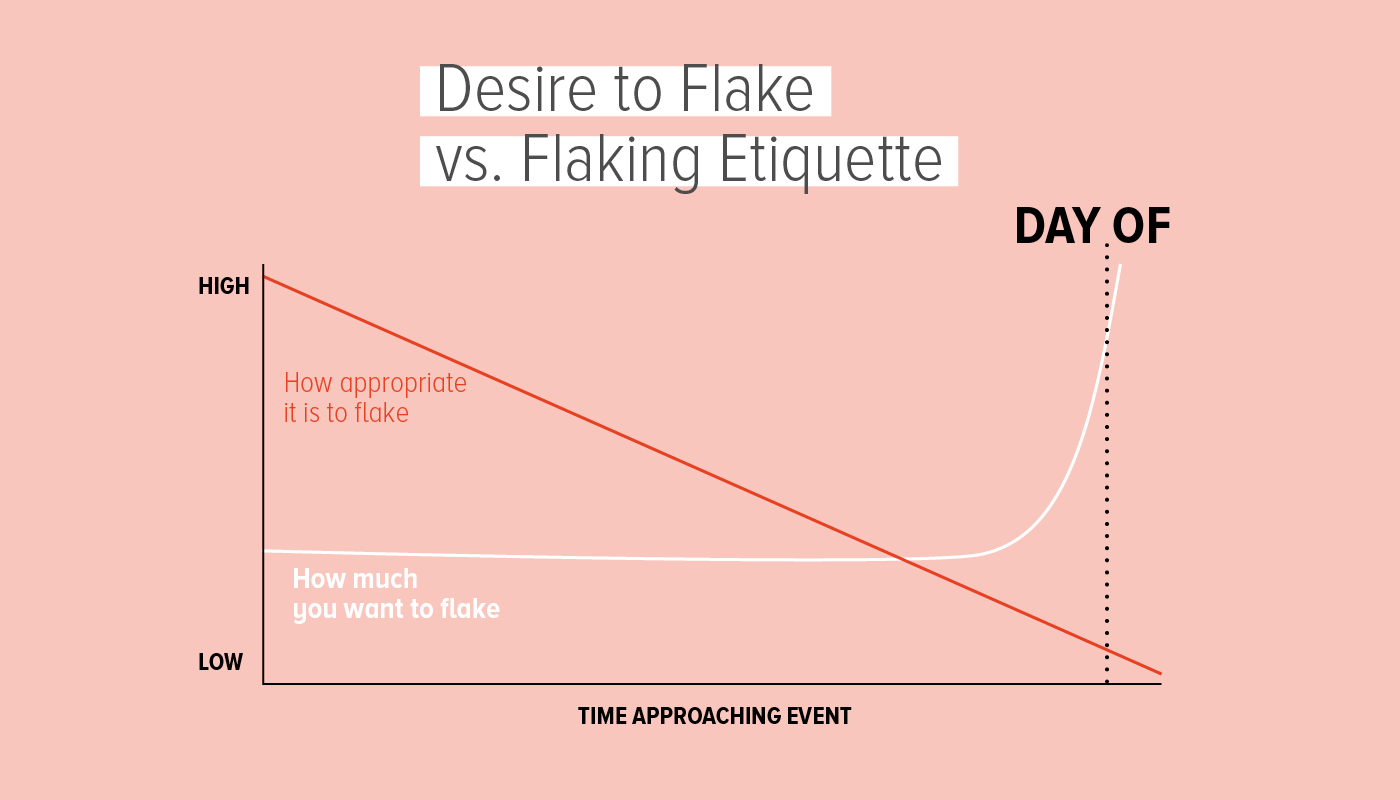 Desire to Flake
vs. Flaking Etiquette

DAY OF

HIGH

How appropriate it is to flake

How much you want to flake

LOW

TIME APPROACHING EVENT